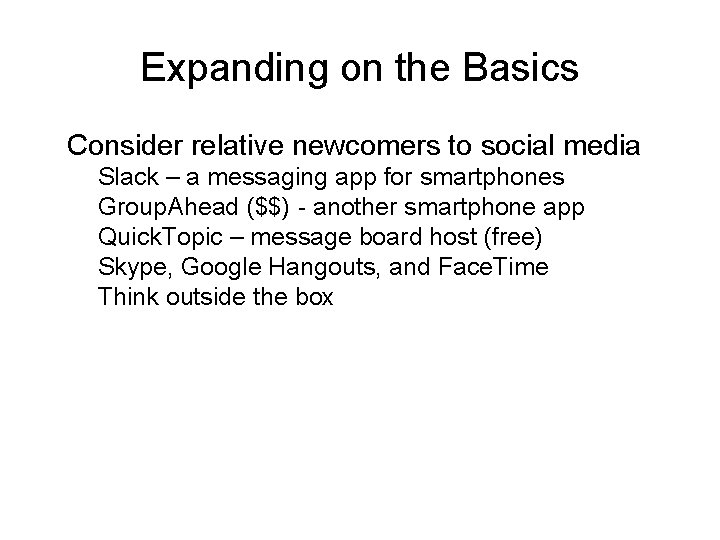 Expanding on the Basics

Consider relative newcomers to social media
Slack – a messaging app for smartphones
GroupAhead (\$\$) - another smartphone app
QuickTopic – message board host (free)
Skype, Google Hangouts, and FaceTime
Think outside the box